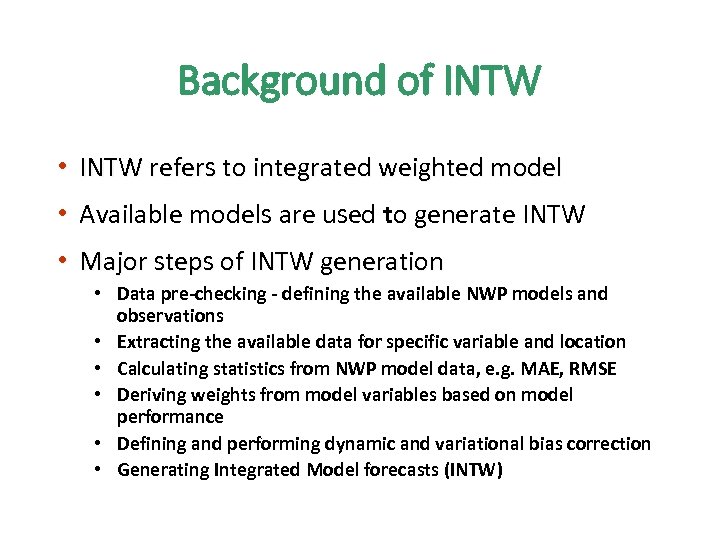 Background of INTW

• INTW refers to integrated weighted model
• Available models are used to generate INTW
• Major steps of INTW generation
  • Data pre-checking - defining the available NWP models and observations
  • Extracting the available data for specific variable and location
  • Calculating statistics from NWP model data, e.g. MAE, RMSE
  • Deriving weights from model variables based on model performance
  • Defining and performing dynamic and variational bias correction
  • Generating Integrated Model forecasts (INTW)